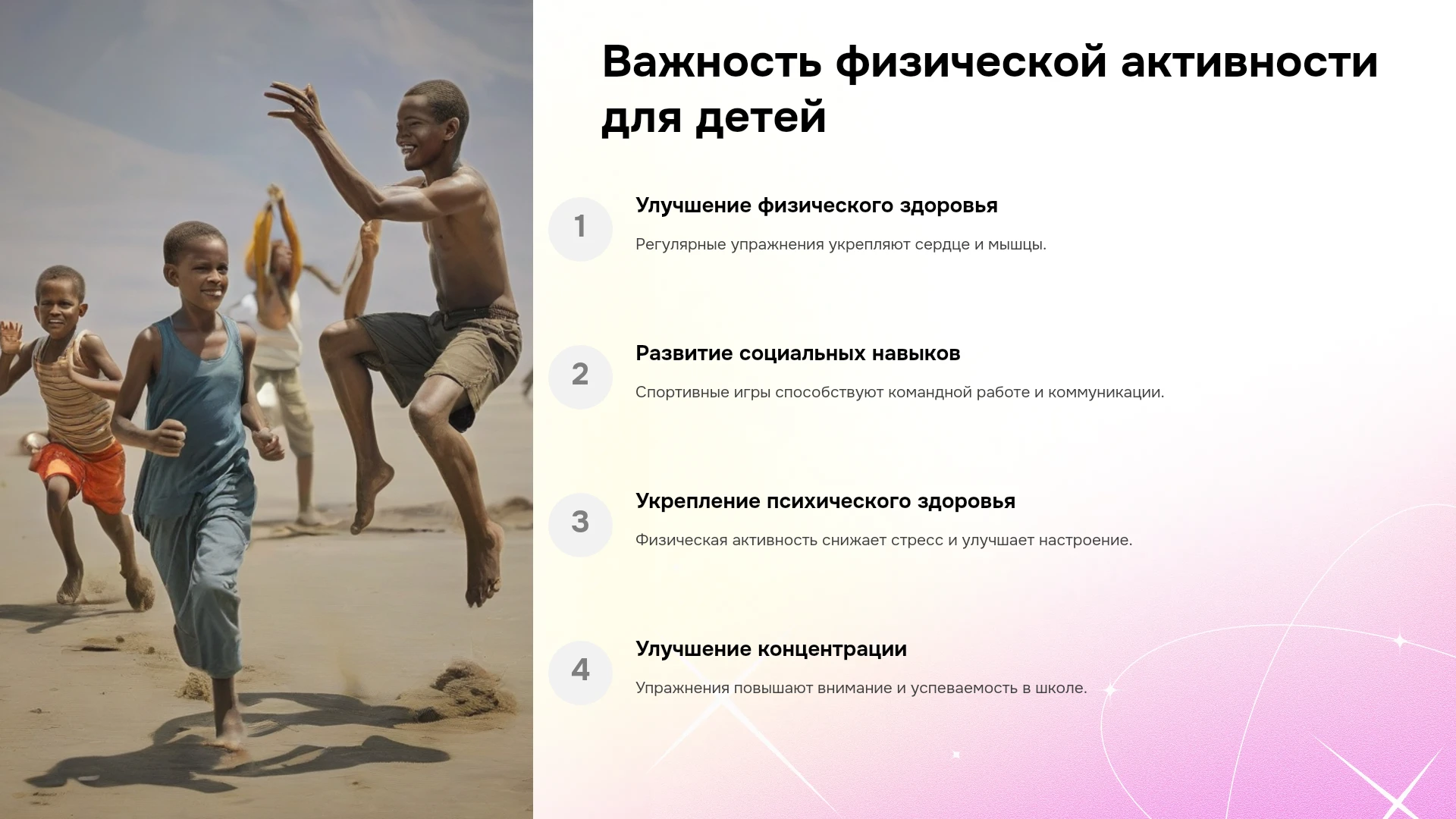 Важность физической активности для детей

1

Улучшение физического здоровья

Регулярные упражнения укрепляют сердце и мышцы.

2

Развитие социальных навыков

Спортивные игры способствуют командной работе и коммуникации.

3

Укрепление психического здоровья

Физическая активность снижает стресс и улучшает настроение.

4

Улучшение концентрации

Упражнения повышают внимание и успеваемость в школе.